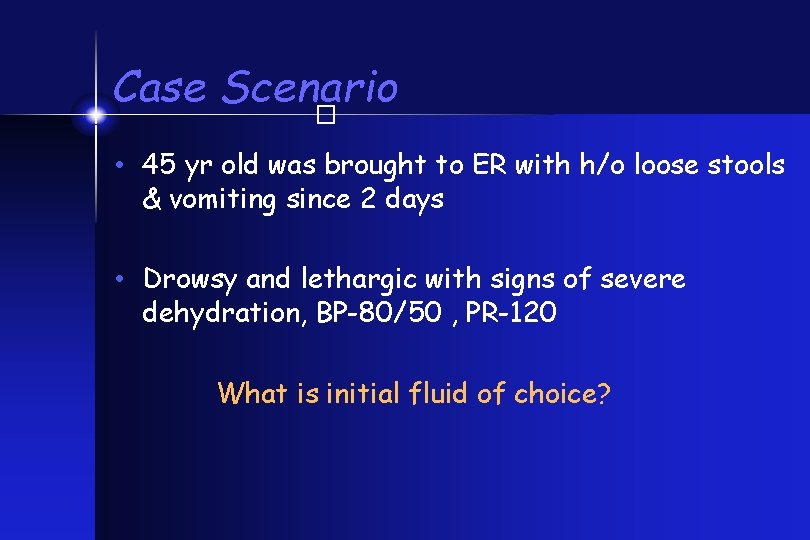 Case Scenario

• 45 yr old was brought to ER with h/o loose stools & vomiting since 2 days

• Drowsy and lethargic with signs of severe dehydration, BP-80/50 , PR-120

What is initial fluid of choice?